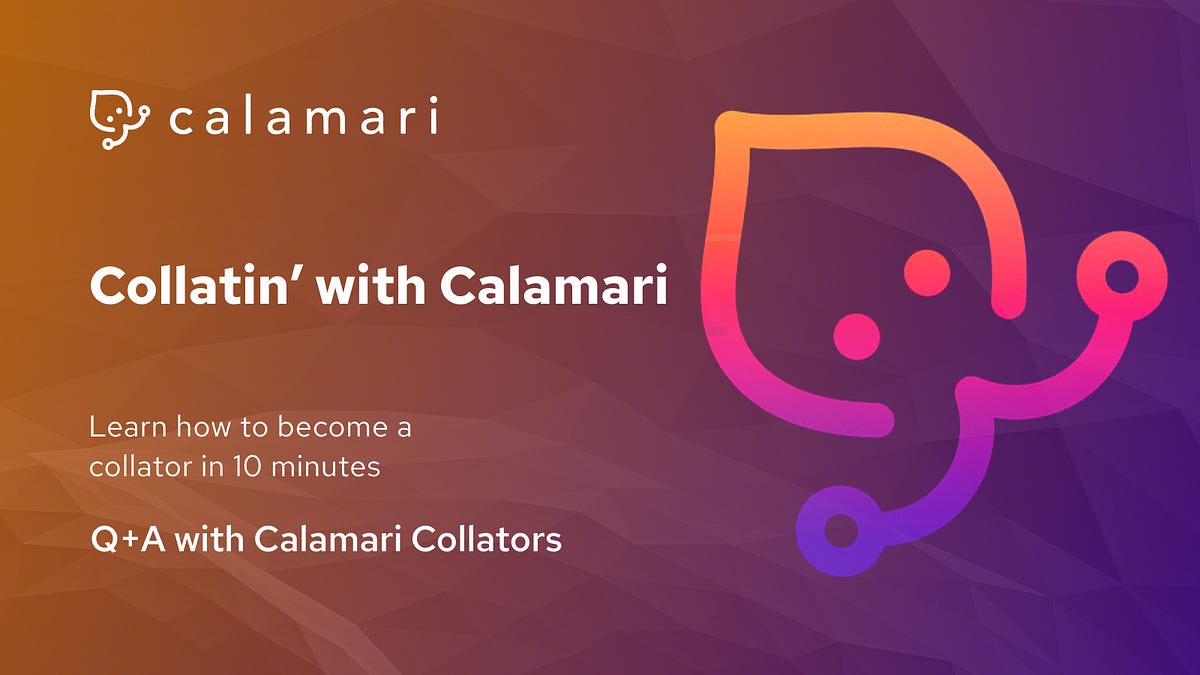 calamari

Collatin' with Calamari

Learn how to become a collator in 10 minutes

Q+A with Calamari Collators